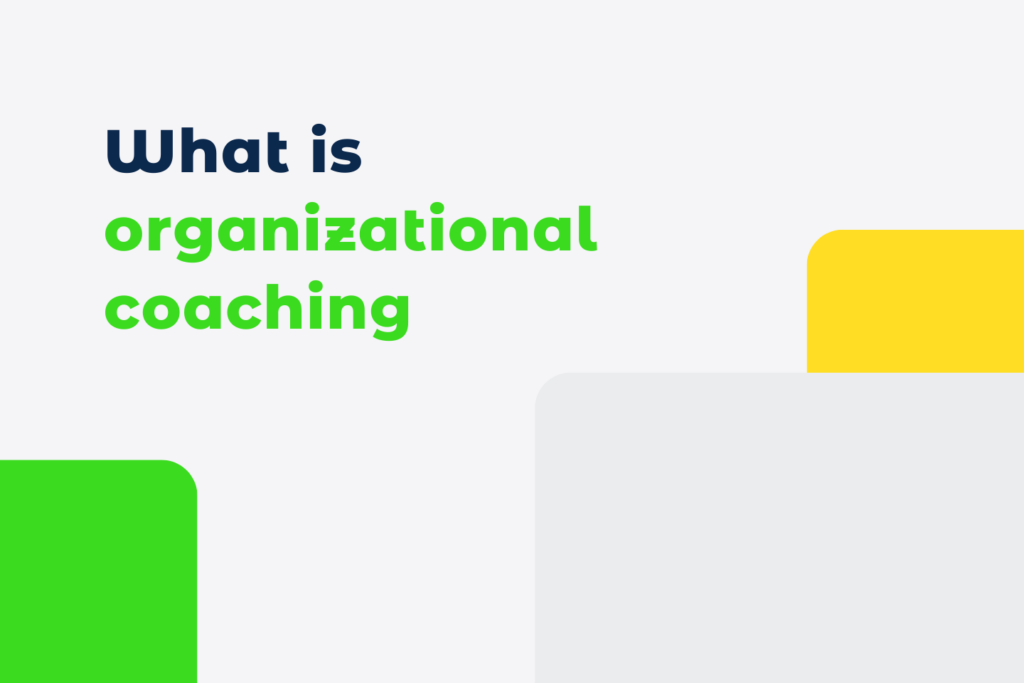 What is organizational coaching